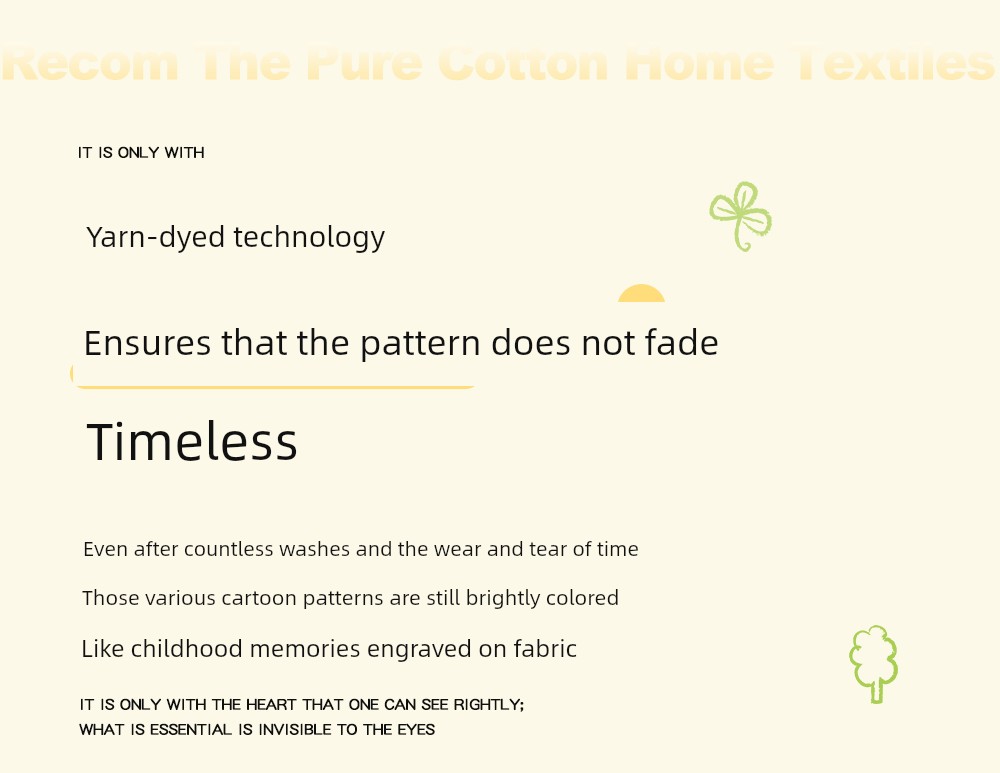 Recom The Pure Cotton Home Textiles

IT IS ONLY WITH

Yarn-dyed technology

Ensures that the pattern does not fade

Timeless

Even after countless washes and the wear and tear of time

Those various cartoon patterns are still brightly colored

Like childhood memories engraved on fabric

IT IS ONLY WITH THE HEART THAT ONE CAN SEE RIGHTLY;
WHAT IS ESSENTIAL IS INVISIBLE TO THE EYES